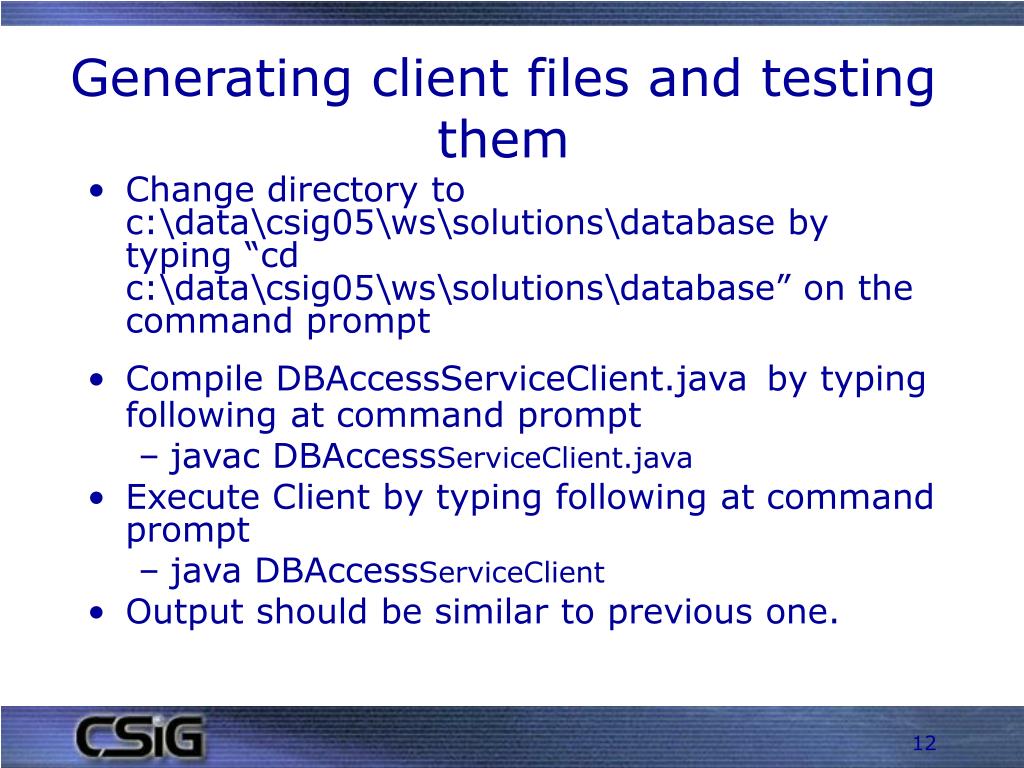 Generating client files and testing them

• Change directory to c:\data\csig05\ws\solutions\database by typing “cd c:\data\csig05\ws\solutions\database” on the command prompt

• Compile DBAccessServiceClient.java by typing following at command prompt
– javac DBAccessServiceClient.java

• Execute Client by typing following at command prompt
– java DBAccessServiceClient

• Output should be similar to previous one.

CSiG

12